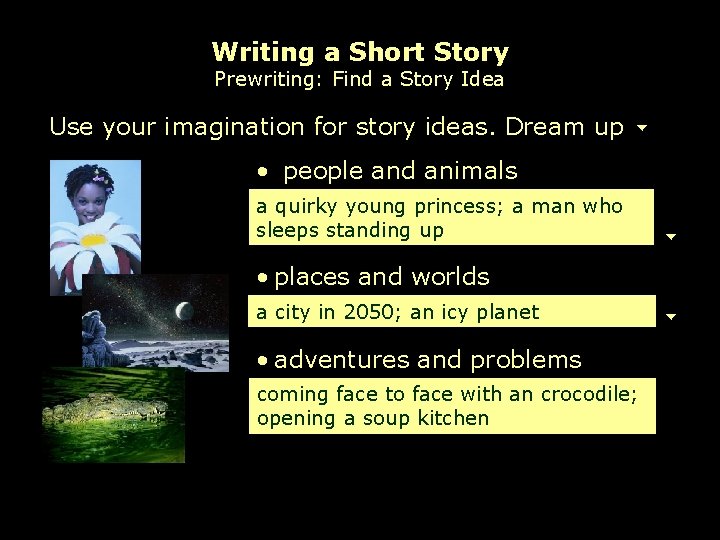 Writing a Short Story
Prewriting: Find a Story Idea

Use your imagination for story ideas. Dream up

• people and animals

a quirky young princess; a man who sleeps standing up

• places and worlds

a city in 2050; an icy planet

• adventures and problems

coming face to face with an crocodile; opening a soup kitchen